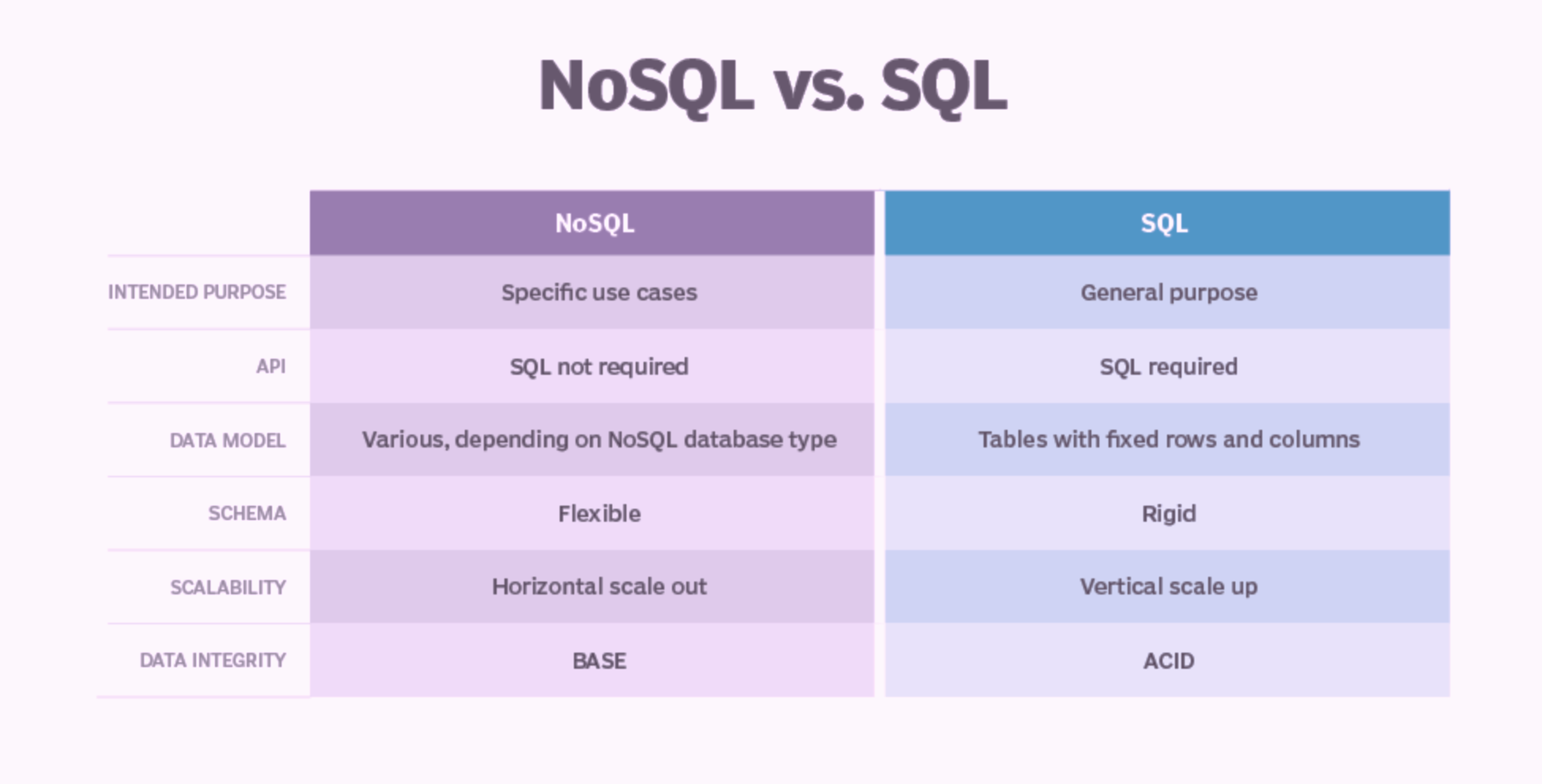 NoSQL vs. SQL

| | NoSQL | SQL |
|---|---|---|
| INTENDED PURPOSE | Specific use cases | General purpose |
| API | SQL not required | SQL required |
| DATA MODEL | Various, depending on NoSQL database type | Tables with fixed rows and columns |
| SCHEMA | Flexible | Rigid |
| SCALABILITY | Horizontal scale out | Vertical scale up |
| DATA INTEGRITY | BASE | ACID |